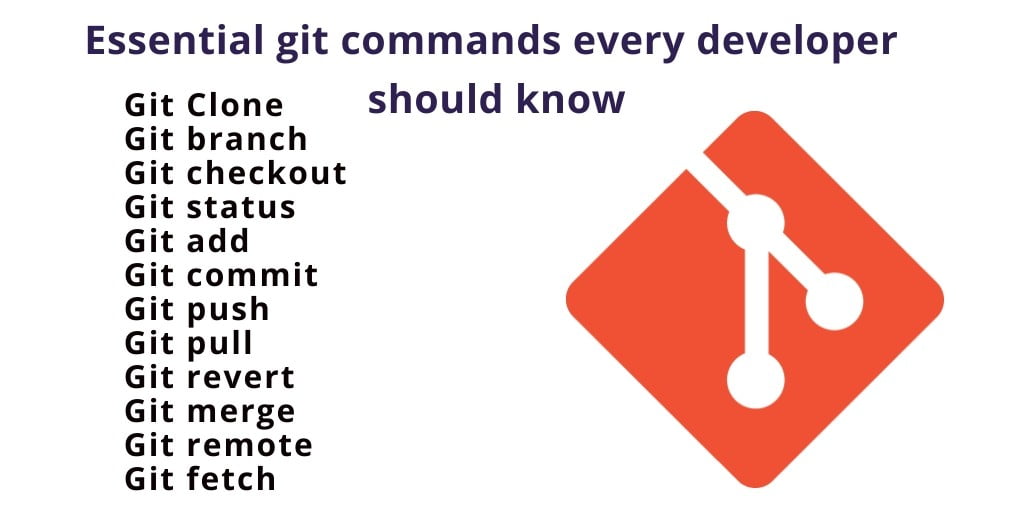 Essential git commands every developer should know

Git Clone
Git branch
Git checkout
Git status
Git add
Git commit
Git push
Git pull
Git revert
Git merge
Git remote
Git fetch